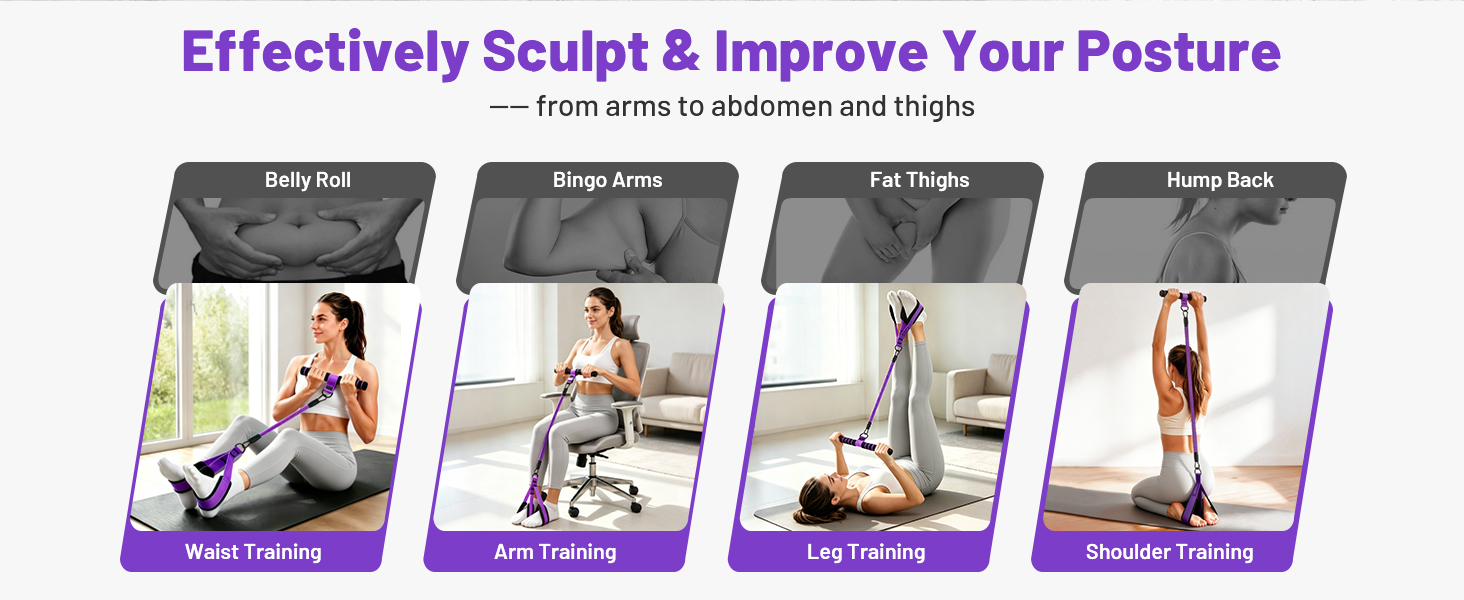 Effectively Sculpt & Improve Your Posture

—— from arms to abdomen and thighs

Belly Roll

Waist Training

Bingo Arms

Arm Training

Fat Thighs

Leg Training

Hump Back

Shoulder Training